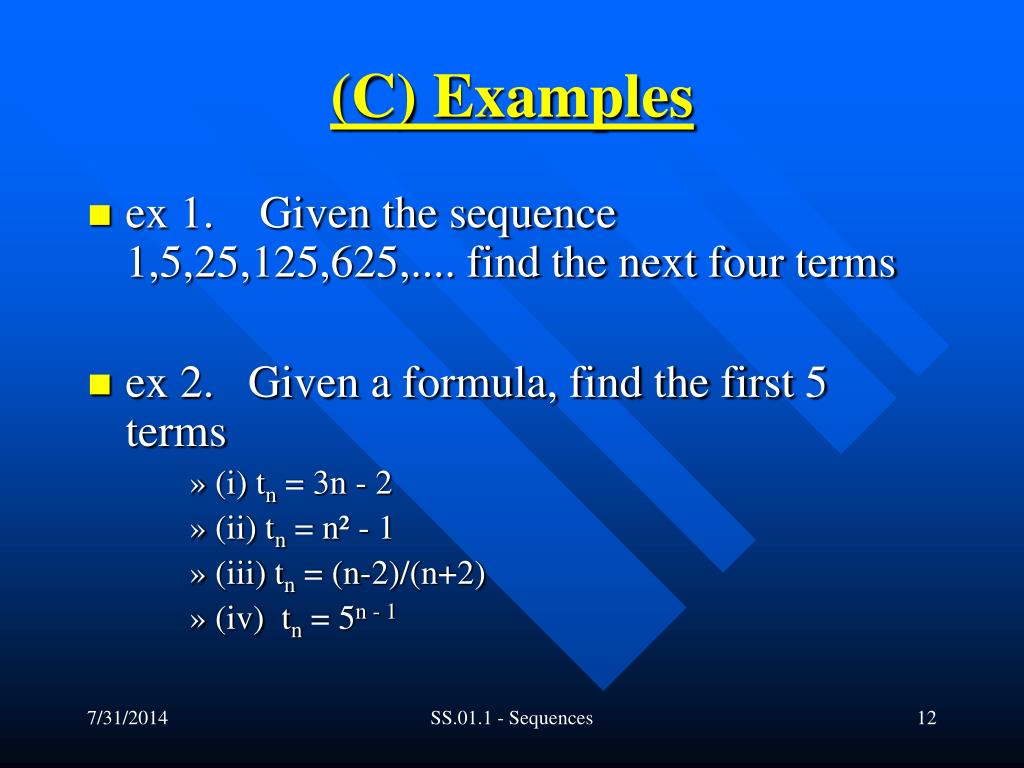 (C) Examples

ex 1. Given the sequence 1,5,25,125,625,.... find the next four terms

ex 2. Given a formula, find the first 5 terms

» (i) $t_n = 3n - 2$

» (ii) $t_n = n^2 - 1$

» (iii) $t_n = (n-2)/(n+2)$

» (iv) $t_n = 5^{n-1}$

7/31/2014

SS.01.1 - Sequences

12